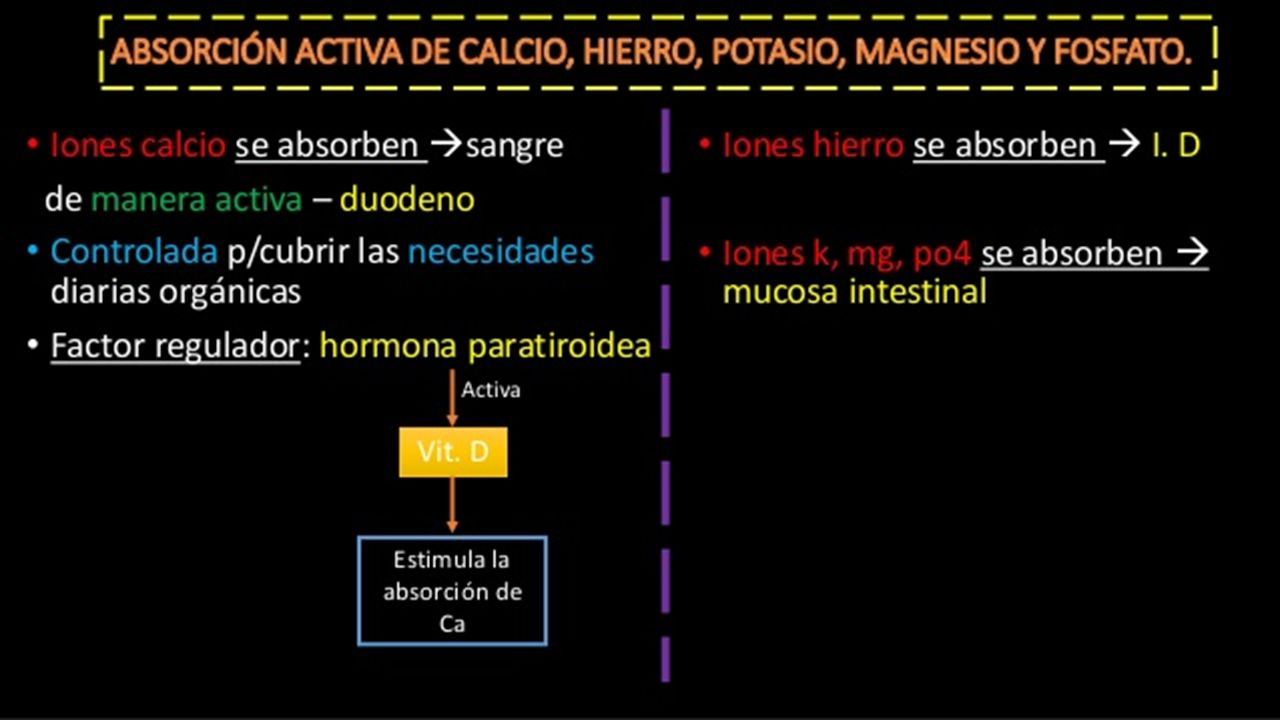 ABSORCIÓN ACTIVA DE CALCIO, HIERRO, POTASIO, MAGNESIO Y FOSFATO.

• Iones calcio se absorben →sangre de manera activa – duodeno

• Controlada p/cubrir las necesidades diarias orgánicas

• Factor regulador: hormona paratiroidea

Activa

Vit. D

Estimula la absorción de Ca

• Iones hierro se absorben → I. D

• Iones k, mg, po4 se absorben → mucosa intestinal